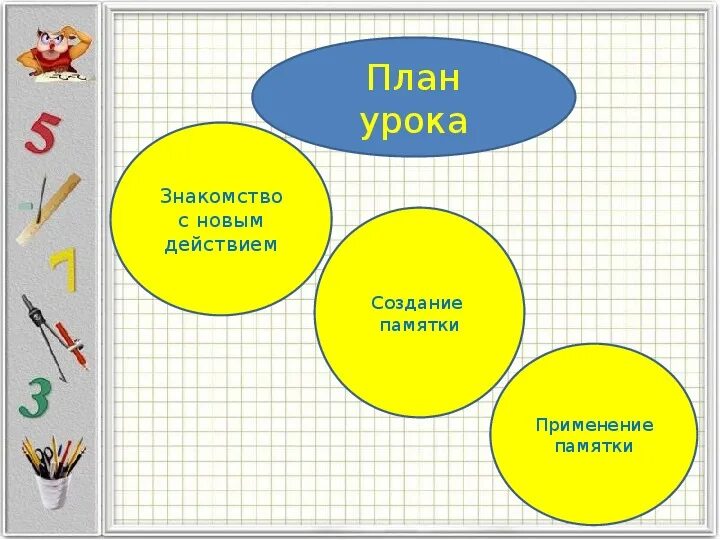 5
7
3

План урока

Знакомство с новым действием

Создание памятки

Применение памятки